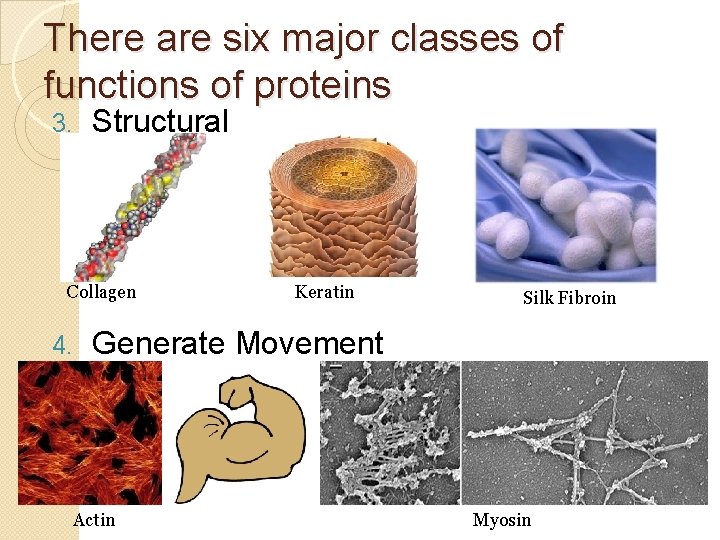 There are six major classes of functions of proteins

3. Structural

Collagen

Keratin

Silk Fibroin

4. Generate Movement

Actin

Myosin